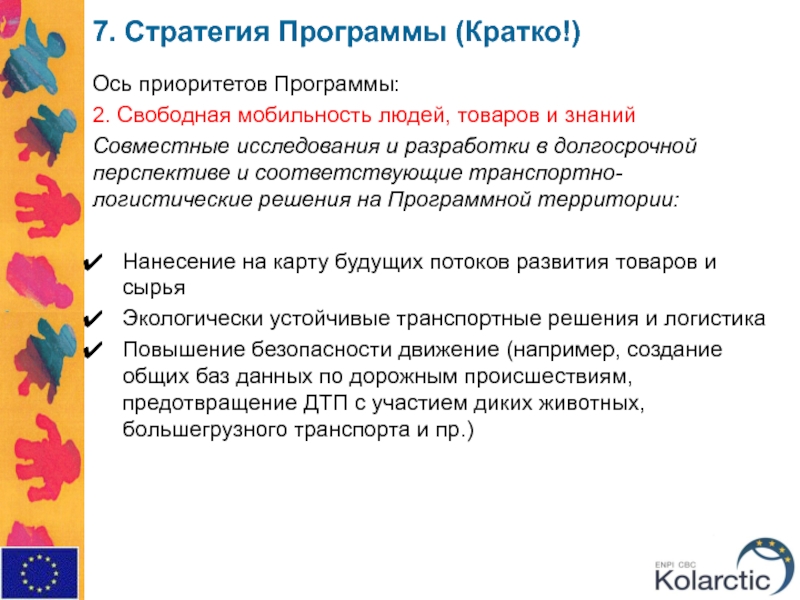 7. Стратегия Программы (Кратко!)

Ось приоритетов Программы:

2. Свободная мобильность людей, товаров и знаний

Совместные исследования и разработки в долгосрочной перспективе и соответствующие транспортно-логистические решения на Программной территории:

✔ Нанесение на карту будущих потоков развития товаров и сырья
✔ Экологически устойчивые транспортные решения и логистика
✔ Повышение безопасности движение (например, создание общих баз данных по дорожным происшествиям, предотвращение ДТП с участием диких животных, большегрузного транспорта и пр.)

ENPI CBC
Kolarctic